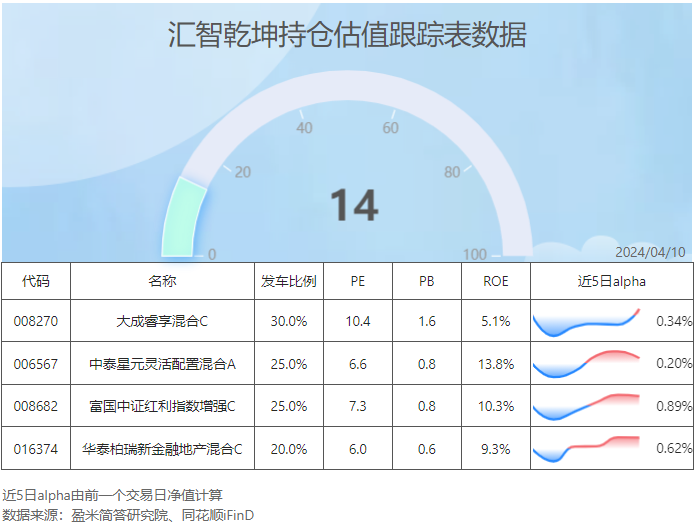 汇智乾坤持仓估值跟踪表数据

0
20
40
60
80
100
14
2024/04/10

| 代码 | 名称 | 发车比例 | PE | PB | ROE | 近5日alpha |
|---|---|---|---|---|---|---|
| 008270 | 大成睿享混合C | 30.0% | 10.4 | 1.6 | 5.1% | 0.34% |
| 006567 | 中泰星元灵活配置混合A | 25.0% | 6.6 | 0.8 | 13.8% | 0.20% |
| 008682 | 富国中证红利指数增强C | 25.0% | 7.3 | 0.8 | 10.3% | 0.89% |
| 016374 | 华泰柏瑞新金融地产混合C | 20.0% | 6.0 | 0.6 | 9.3% | 0.62% |

近5日alpha由前一个交易日净值计算
数据来源：盈米简答研究院、同花顺iFinD